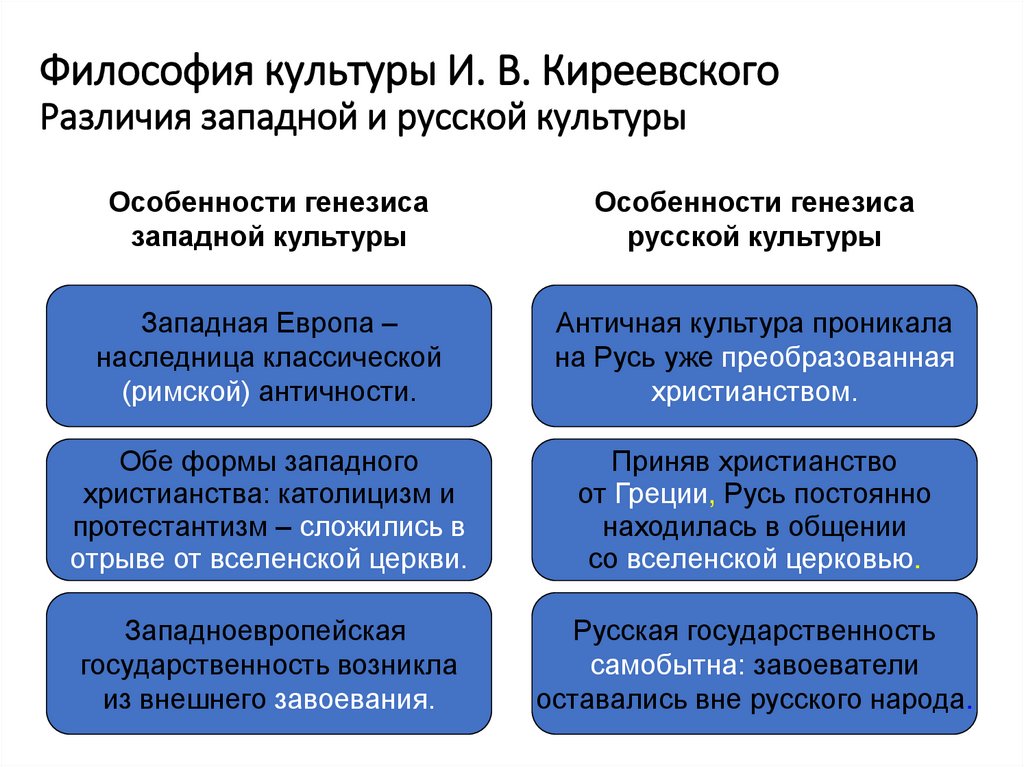 Философия культуры И. В. Киреевского
Различия западной и русской культуры

Особенности генезиса западной культуры

Западная Европа – наследница классической (римской) античности.

Обе формы западного христианства: католицизм и протестантизм – сложились в отрыве от вселенской церкви.

Западноевропейская государственность возникла из внешнего завоевания.

Особенности генезиса русской культуры

Античная культура проникала на Русь уже преобразованная христианством.

Приняв христианство от Греции, Русь постоянно находилась в общении со вселенской церковью.

Русская государственность самобытна: завоеватели оставались вне русского народа.